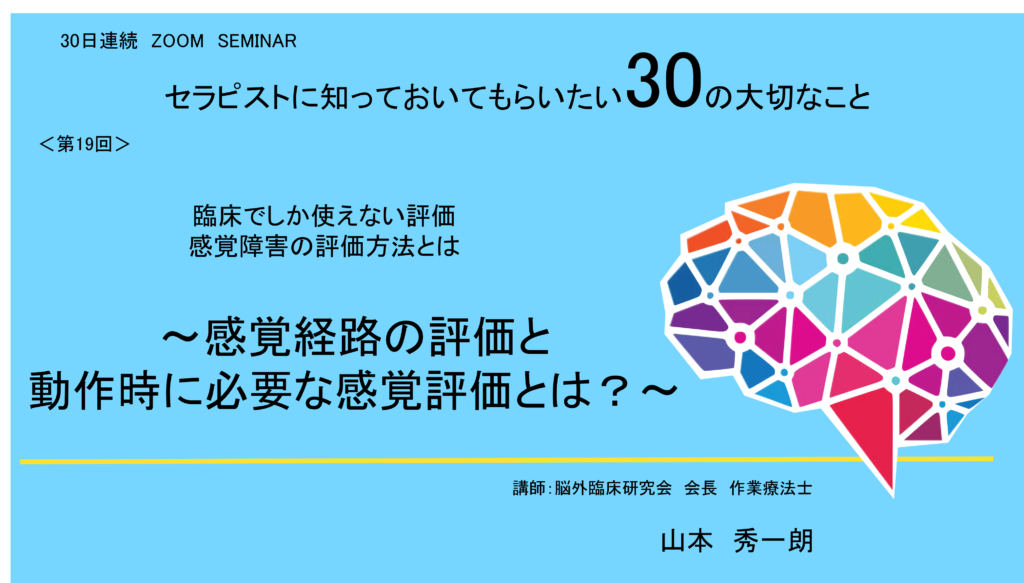 30日連続 ZOOM SEMINAR

セラピストに知っておいてもらいたい30の大切なこと

＜第19回＞

臨床でしか使えない評価
感覚障害の評価方法とは

～感覚経路の評価と
動作時に必要な感覚評価とは？～

講師：脳外臨床研究会 会長 作業療法士

山本 秀一朗